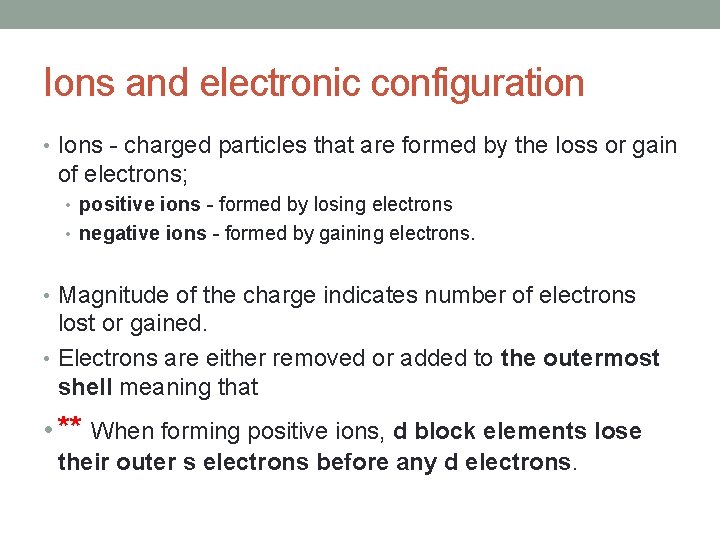 Ions and electronic configuration

• Ions - charged particles that are formed by the loss or gain of electrons;
  • positive ions - formed by losing electrons
  • negative ions - formed by gaining electrons.

• Magnitude of the charge indicates number of electrons lost or gained.
• Electrons are either removed or added to the outermost shell meaning that
• ** When forming positive ions, d block elements lose their outer s electrons before any d electrons.